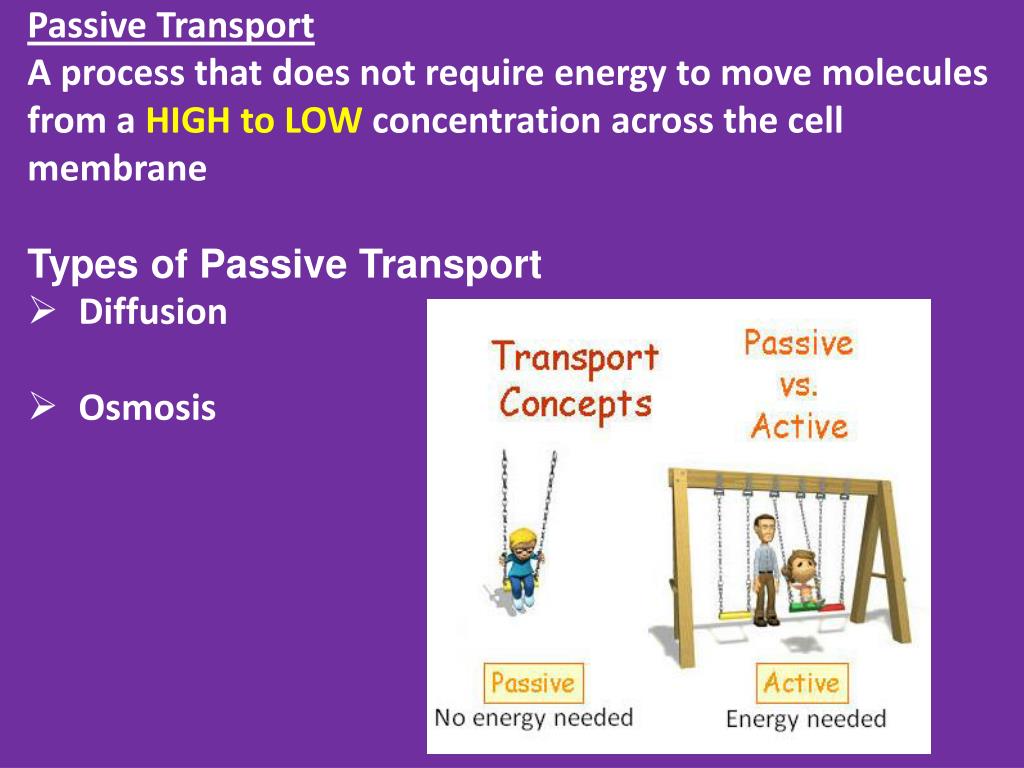 Passive Transport
A process that does not require energy to move molecules from a HIGH to LOW concentration across the cell membrane

Types of Passive Transport
➢ Diffusion

➢ Osmosis

Transport Concepts

Passive vs. Active

Passive
No energy needed

Active
Energy needed